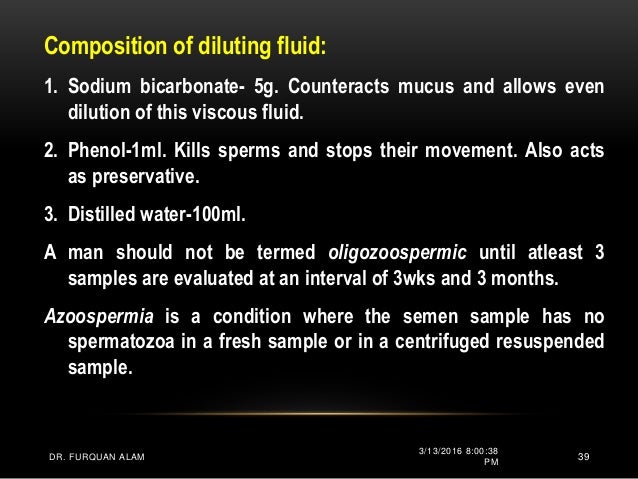 Composition of diluting fluid:

1. Sodium bicarbonate- 5g. Counteracts mucus and allows even dilution of this viscous fluid.

2. Phenol-1ml. Kills sperms and stops their movement. Also acts as preservative.

3. Distilled water-100ml.

A man should not be termed oligozoospermic until atleast 3 samples are evaluated at an interval of 3wks and 3 months.

Azoospermia is a condition where the semen sample has no spermatozoa in a fresh sample or in a centrifuged resuspended sample.

DR. FURQUAN ALAM

3/13/2016 8:00:38 PM

39